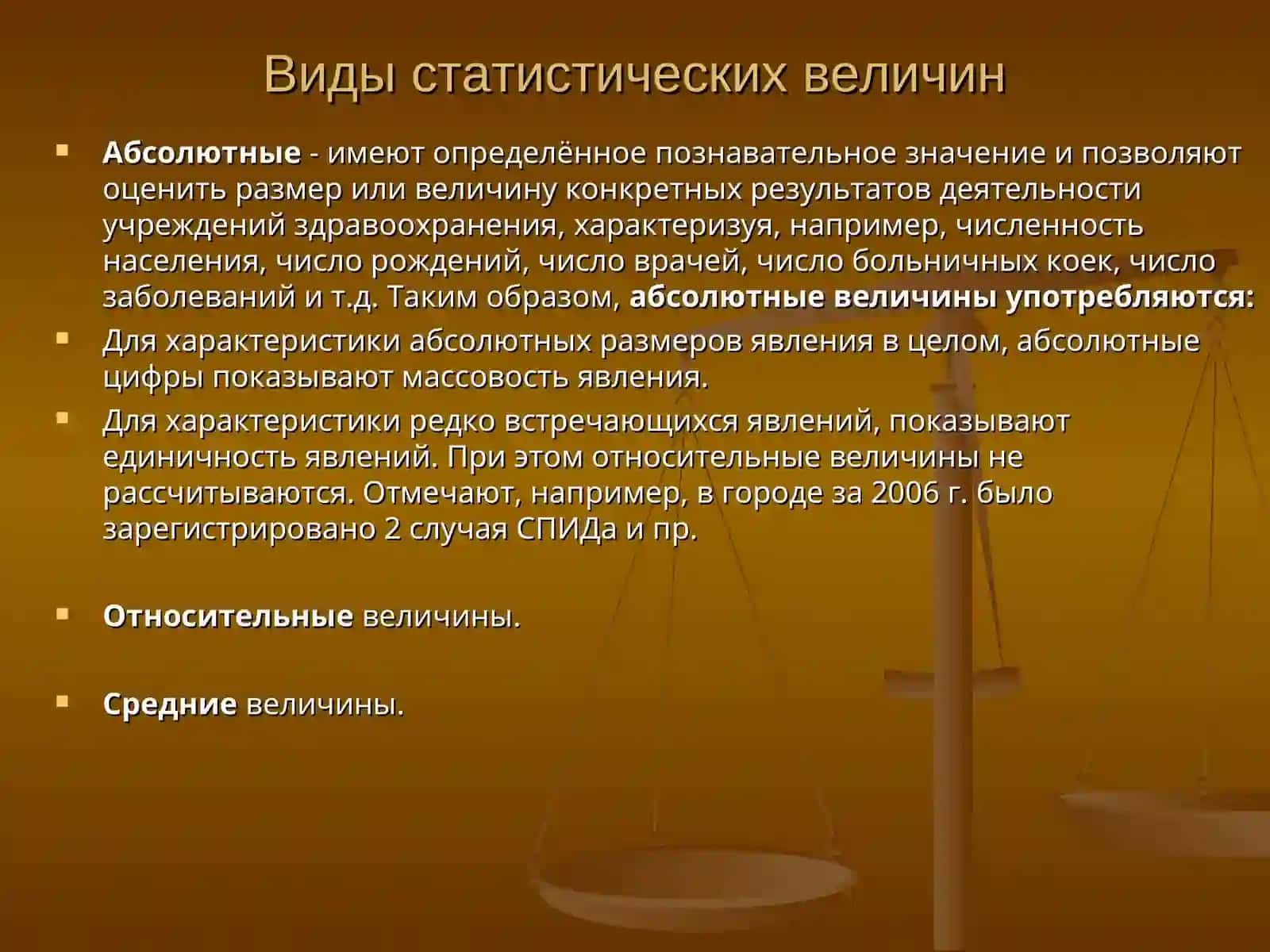 Виды статистических величин

Абсолютные - имеют определённое познавательное значение и позволяют оценить размер или величину конкретных результатов деятельности учреждений здравоохранения, характеризуя, например, численность населения, число рождений, число врачей, число больничных коек, число заболеваний и т.д. Таким образом, абсолютные величины употребляются:

Для характеристики абсолютных размеров явления в целом, абсолютные цифры показывают массовость явления.

Для характеристики редко встречающихся явлений, показывают единичность явлений. При этом относительные величины не рассчитываются. Отмечают, например, в городе за 2006 г. было зарегистрировано 2 случая СПИДа и пр.

Относительные величины.

Средние величины.